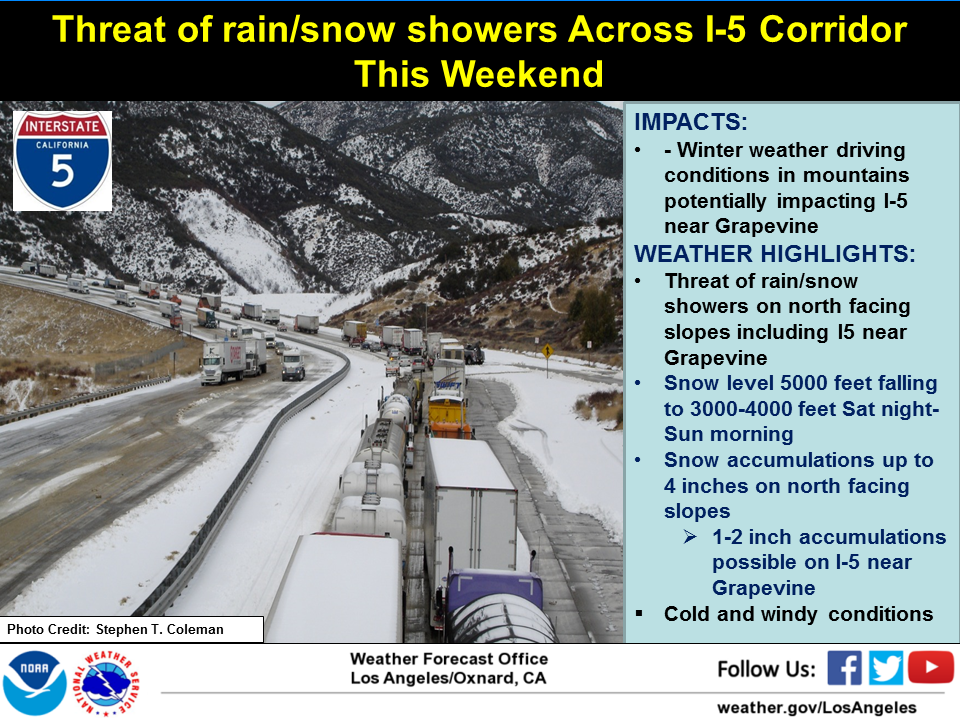 Threat of rain/snow showers Across I-5 Corridor This Weekend

INTERSTATE
CALIFORNIA
5

IMPACTS:
• - Winter weather driving conditions in mountains potentially impacting I-5 near Grapevine

WEATHER HIGHLIGHTS:
• Threat of rain/snow showers on north facing slopes including I5 near Grapevine
• Snow level 5000 feet falling to 3000-4000 feet Sat night-Sun morning
• Snow accumulations up to 4 inches on north facing slopes
➢ 1-2 inch accumulations possible on I-5 near Grapevine
▪ Cold and windy conditions

Photo Credit: Stephen T. Coleman

NOAA
NATIONAL WEATHER SERVICE

Weather Forecast Office
Los Angeles/Oxnard, CA

Follow Us:

weather.gov/LosAngeles